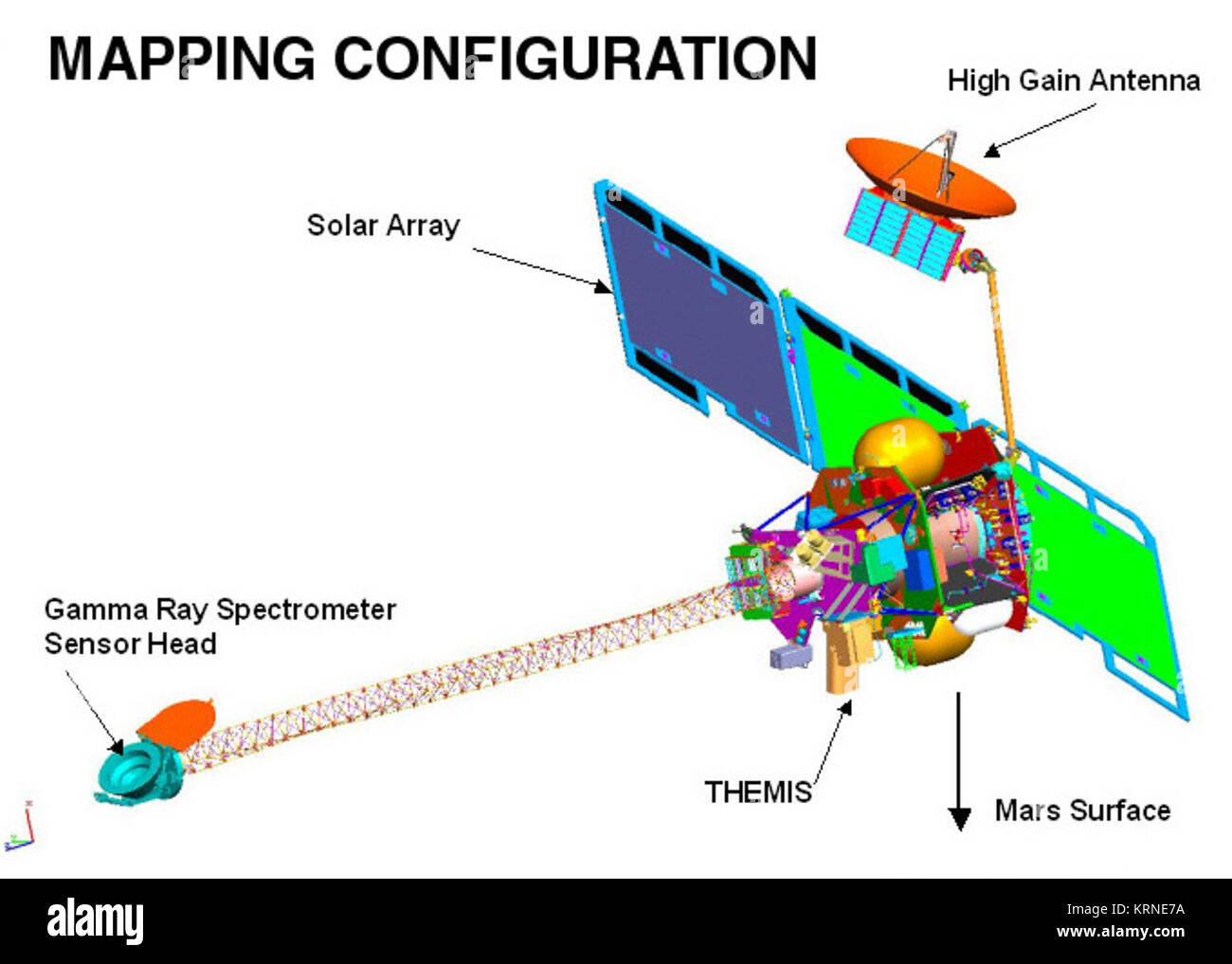 MAPPING CONFIGURATION

High Gain Antenna

Solar Array

Gamma Ray Spectrometer Sensor Head

THEMIS

Mars Surface

alamy

Image ID: KRNE7A
www.alamy.com